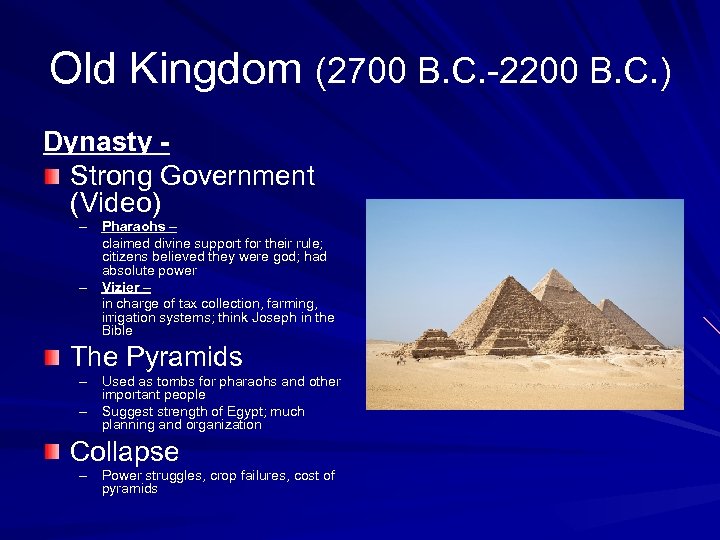 Old Kingdom (2700 B.C.-2200 B.C.)

Dynasty -

Strong Government (Video)

– Pharaohs –
claimed divine support for their rule; citizens believed they were god; had absolute power

– Vizier –
in charge of tax collection, farming, irrigation systems; think Joseph in the Bible

The Pyramids

– Used as tombs for pharaohs and other important people

– Suggest strength of Egypt; much planning and organization

Collapse

– Power struggles, crop failures, cost of pyramids